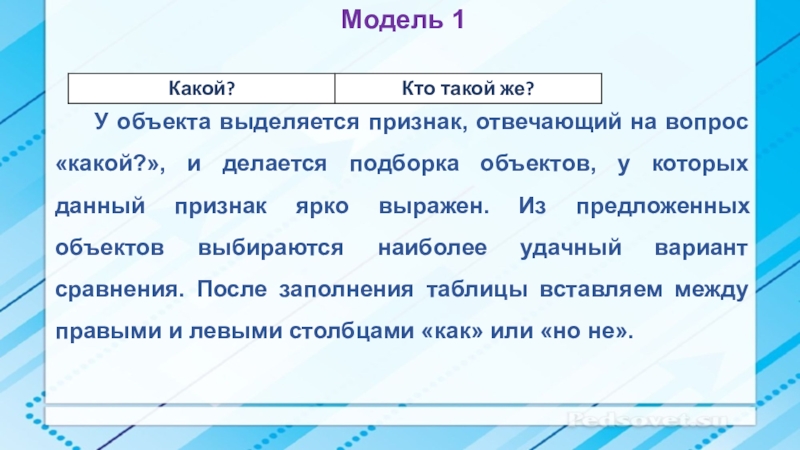 Модель 1

| Какой? | Кто такой же? |
|---|---|

У объекта выделяется признак, отвечающий на вопрос «какой?», и делается подборка объектов, у которых данный признак ярко выражен. Из предложенных объектов выбираются наиболее удачный вариант сравнения. После заполнения таблицы вставляем между правыми и левыми столбцами «как» или «но не».

Pedsovet.su